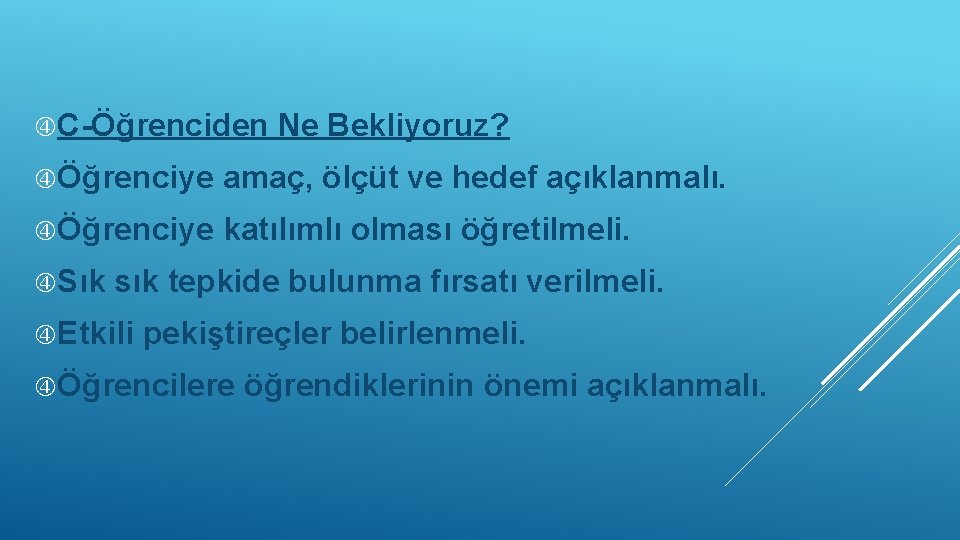 C-Öğrenciden Ne Bekliyoruz?

Öğrenciye amaç, ölçüt ve hedef açıklanmalı.

Öğrenciye katılımlı olması öğretilmeli.

Sık sık tepkide bulunma fırsatı verilmeli.

Etkili pekiştireçler belirlenmeli.

Öğrencilere öğrendiklerinin önemi açıklanmalı.